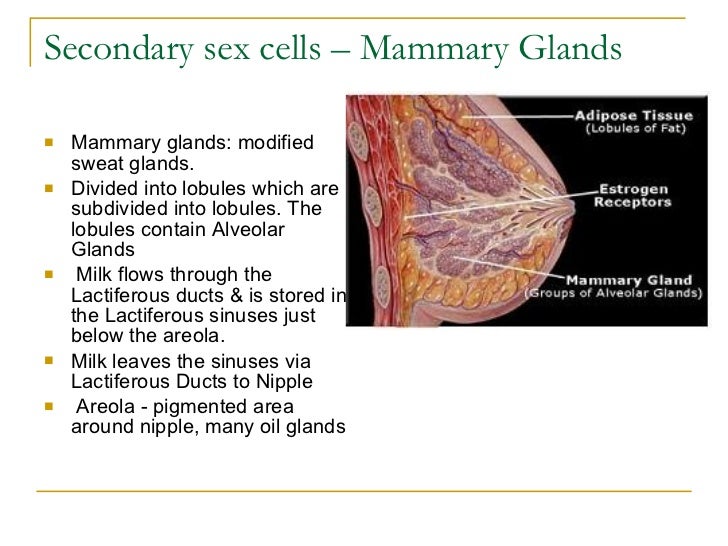 Secondary sex cells – Mammary Glands

- Mammary glands: modified sweat glands.
- Divided into lobules which are subdivided into lobules. The lobules contain Alveolar Glands
- Milk flows through the Lactiferous ducts & is stored in the Lactiferous sinuses just below the areola.
- Milk leaves the sinuses via Lactiferous Ducts to Nipple
- Areola - pigmented area around nipple, many oil glands

Adipose Tissue (Lobules of Fat)

Estrogen Receptors

Mammary Gland (Groups of Alveolar Glands)